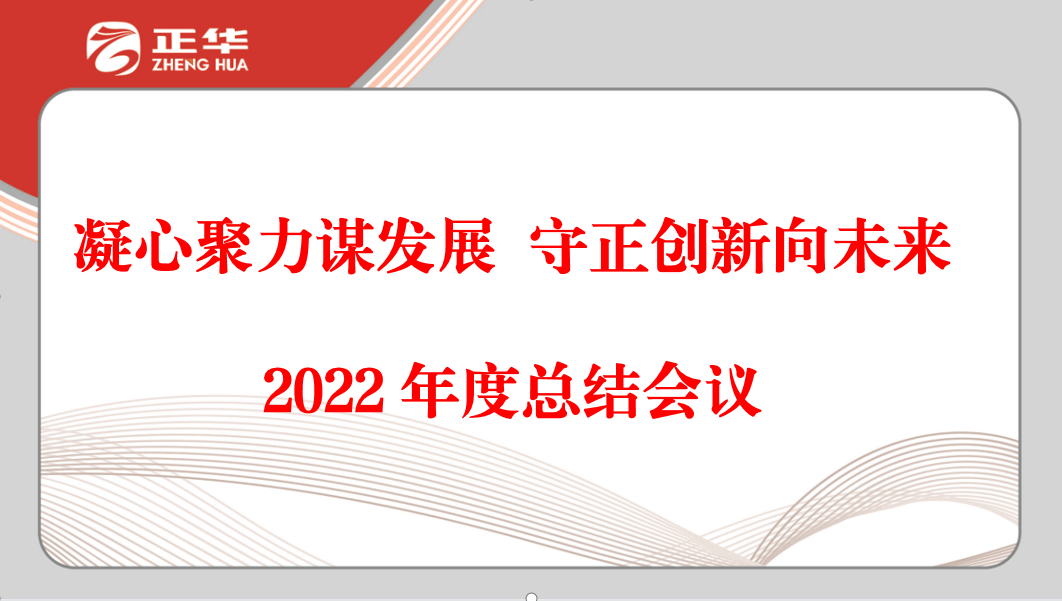 正华
ZHENG HUA

凝心聚力谋发展 守正创新向未来

2022 年度总结会议